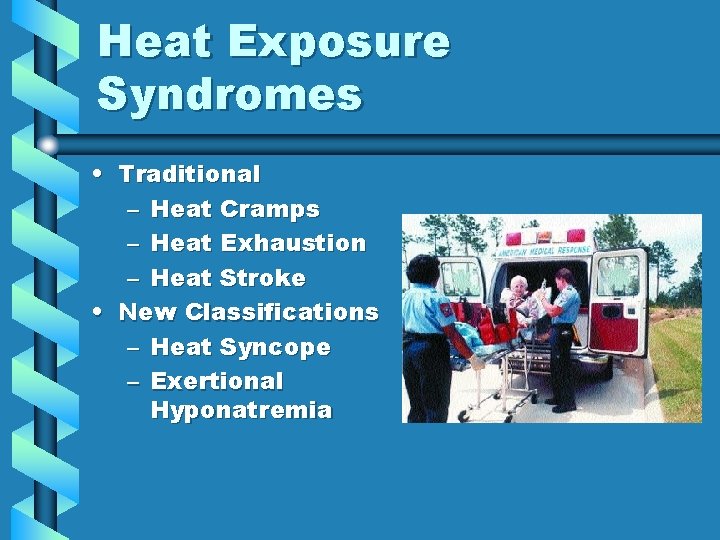 Heat Exposure Syndromes

• Traditional
  – Heat Cramps
  – Heat Exhaustion
  – Heat Stroke
• New Classifications
  – Heat Syncope
  – Exertional Hyponatremia

AMERICAN MEDICAL RESPONSE